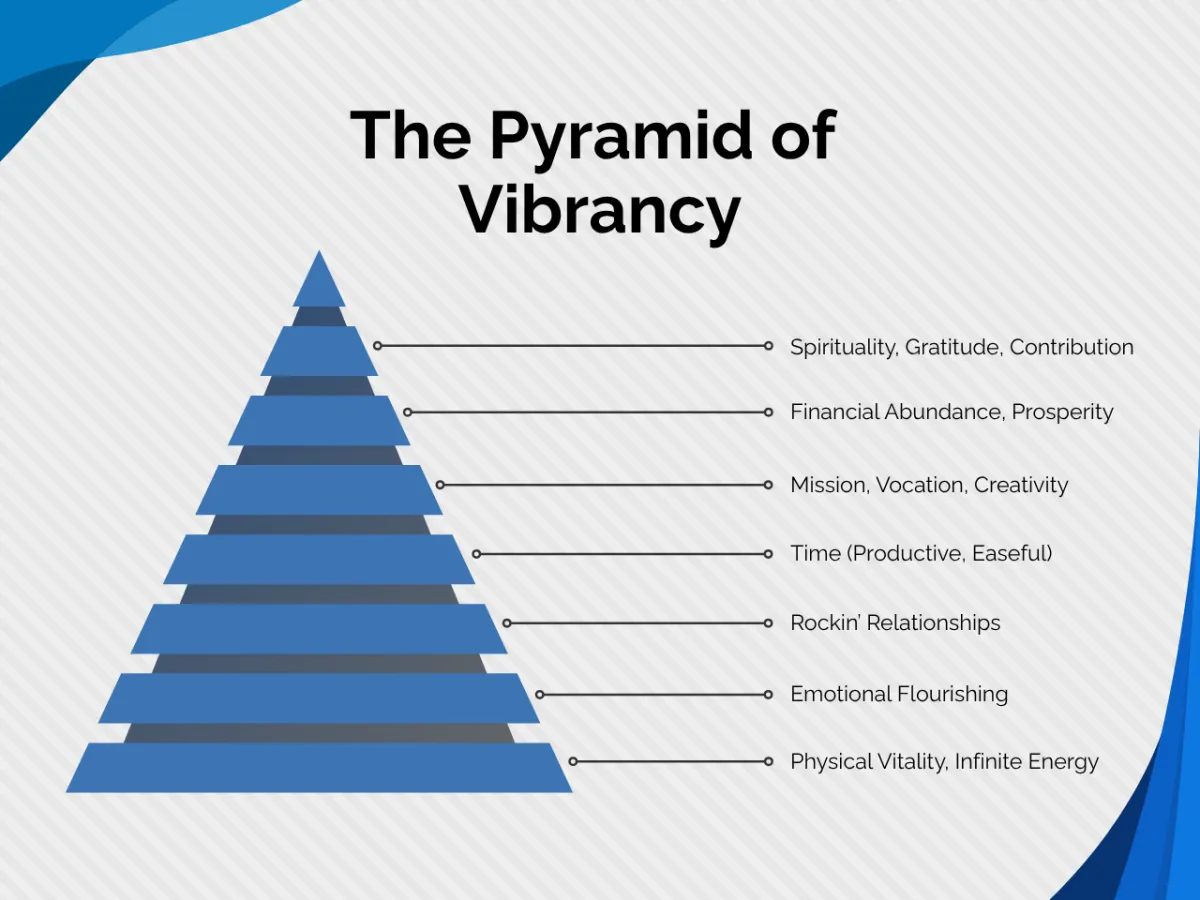 The Pyramid of Vibrancy

Spirituality, Gratitude, Contribution

Financial Abundance, Prosperity

Mission, Vocation, Creativity

Time (Productive, Easeful)

Rockin' Relationships

Emotional Flourishing

Physical Vitality, Infinite Energy